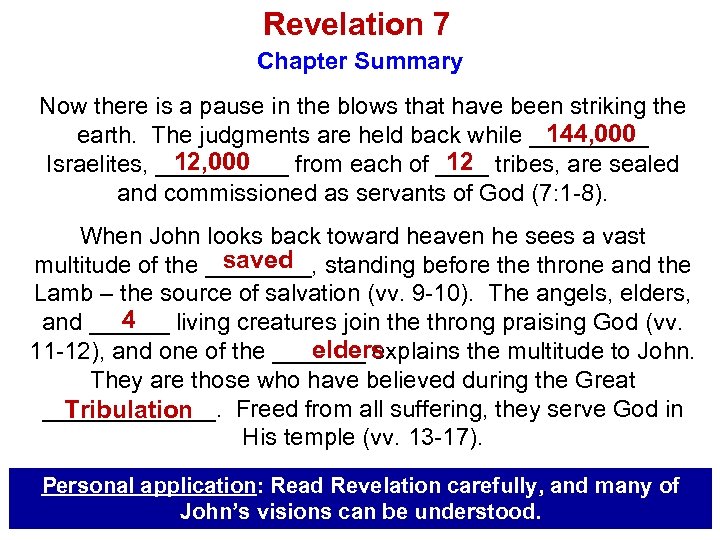 Revelation 7

Chapter Summary

Now there is a pause in the blows that have been striking the earth. The judgments are held back while 144,000 Israelites, 12,000 from each of 12 tribes, are sealed and commissioned as servants of God (7:1-8).

When John looks back toward heaven he sees a vast multitude of the saved, standing before the throne and the Lamb – the source of salvation (vv. 9-10). The angels, elders, and 4 living creatures join the throng praising God (vv. 11-12), and one of the elders explains the multitude to John. They are those who have believed during the Great Tribulation. Freed from all suffering, they serve God in His temple (vv. 13-17).

Personal application: Read Revelation carefully, and many of John's visions can be understood.